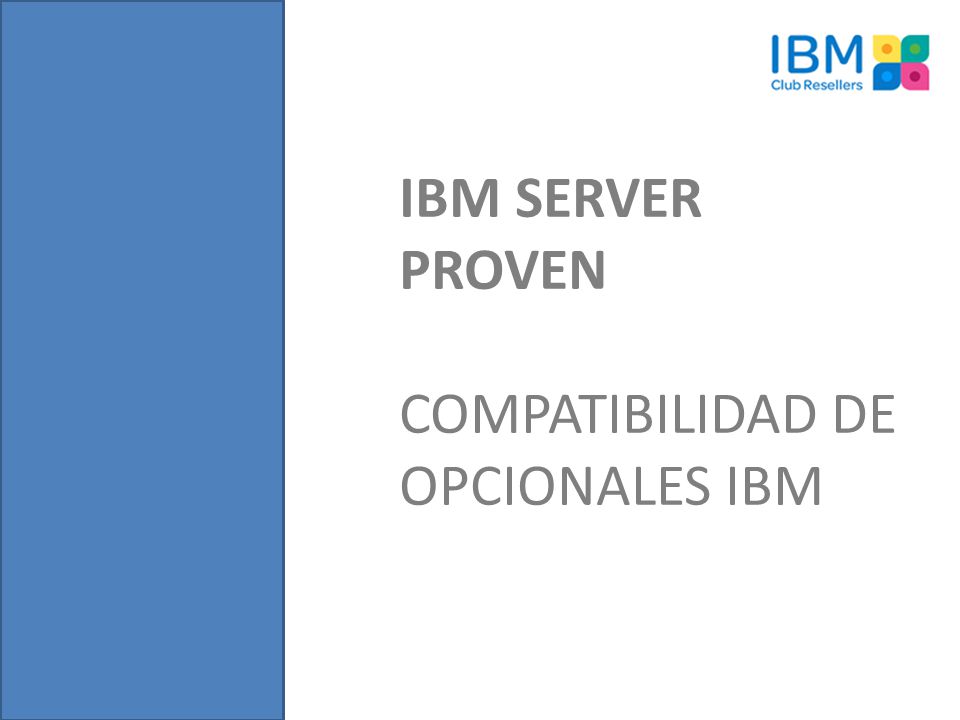 IBM
Club Resellers

IBM SERVER PROVEN

COMPATIBILIDAD DE OPCIONALES IBM